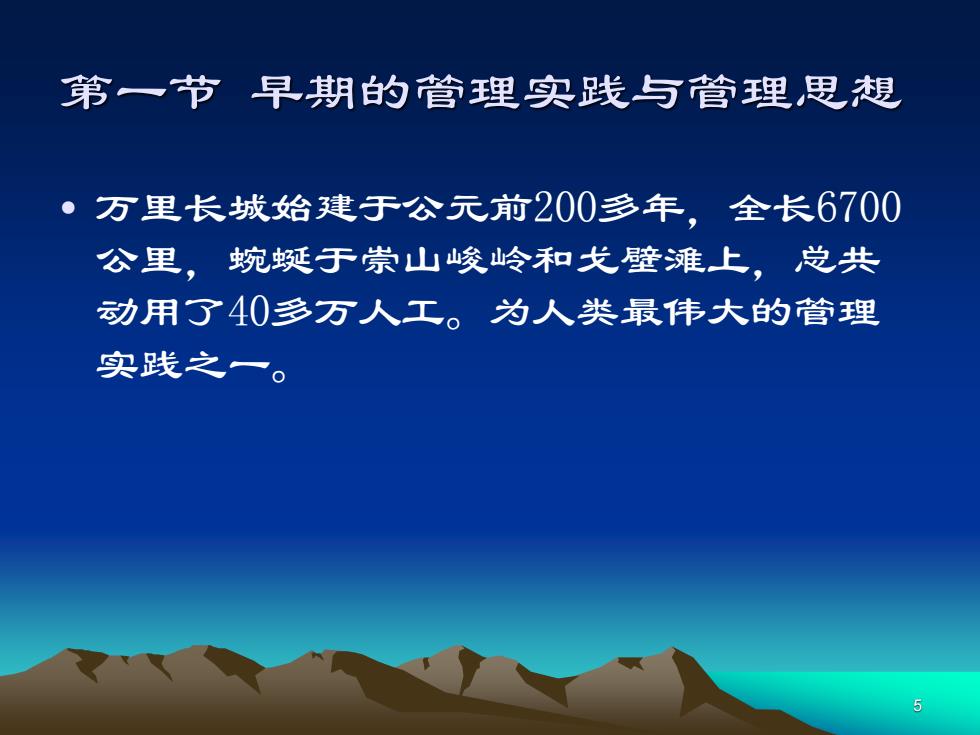 第一节 早期的管理实践与管理思想

• 万里长城始建于公元前200多年，全长6700公里，蜿蜒于崇山峻岭和戈壁滩上，总共动用了40多万人工。为人类最伟大的管理实践之一。

5